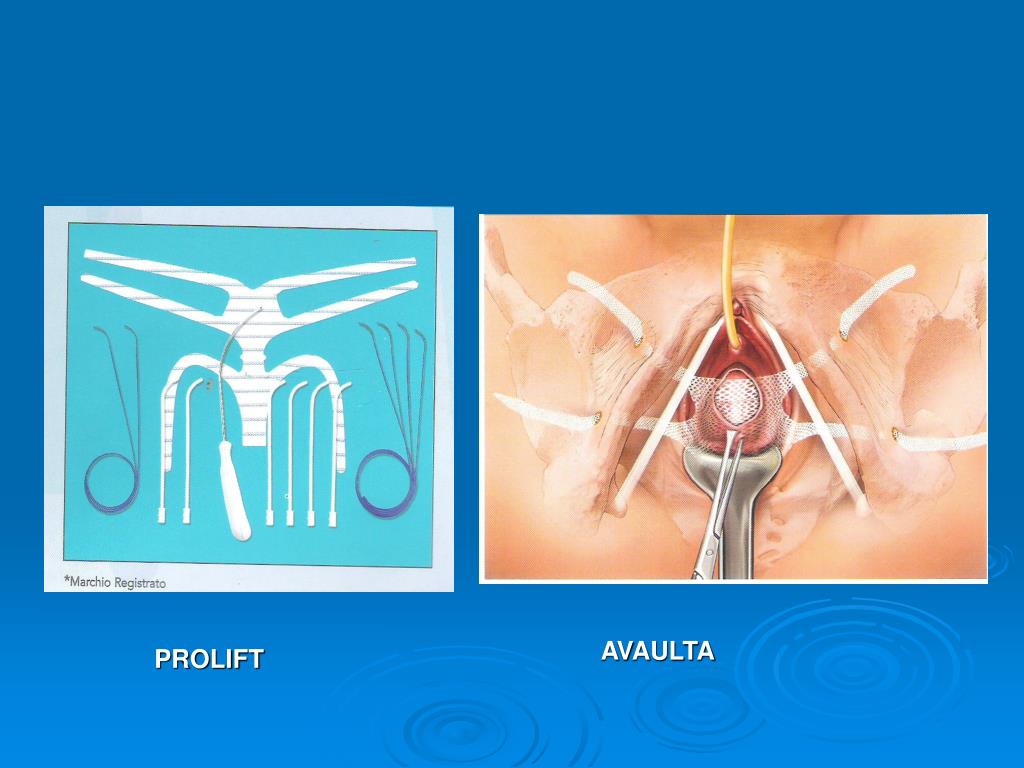 *Marchio Registrato

PROLIFT

AVAULTA